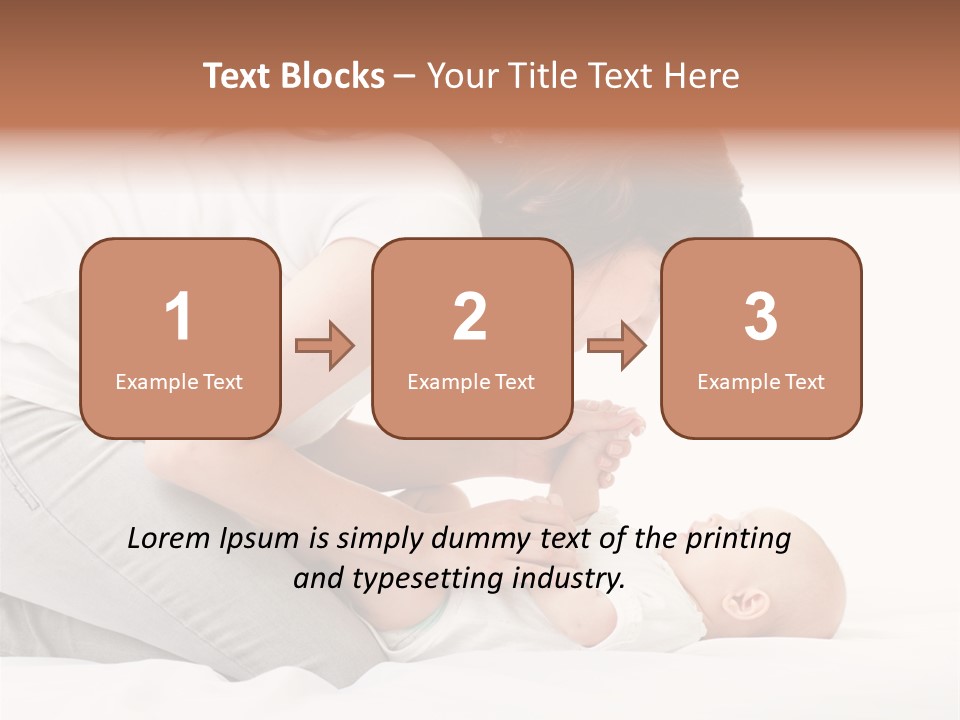 Text Blocks – Your Title Text Here

1
Example Text

2
Example Text

3
Example Text

Lorem Ipsum is simply dummy text of the printing and typesetting industry.